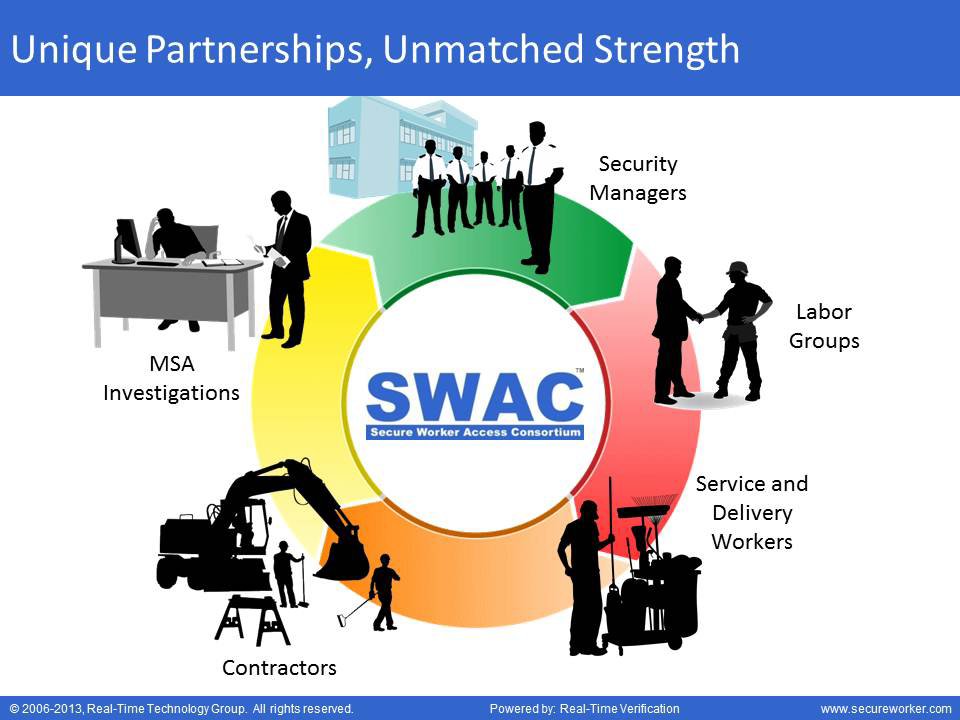 Unique Partnerships, Unmatched Strength

Security Managers

Labor Groups

Service and Delivery Workers

Contractors

MSA Investigations

SWAC™
Secure Worker Access Consortium

© 2006-2013, Real-Time Technology Group. All rights reserved.
Powered by: Real-Time Verification
www.secureworker.com